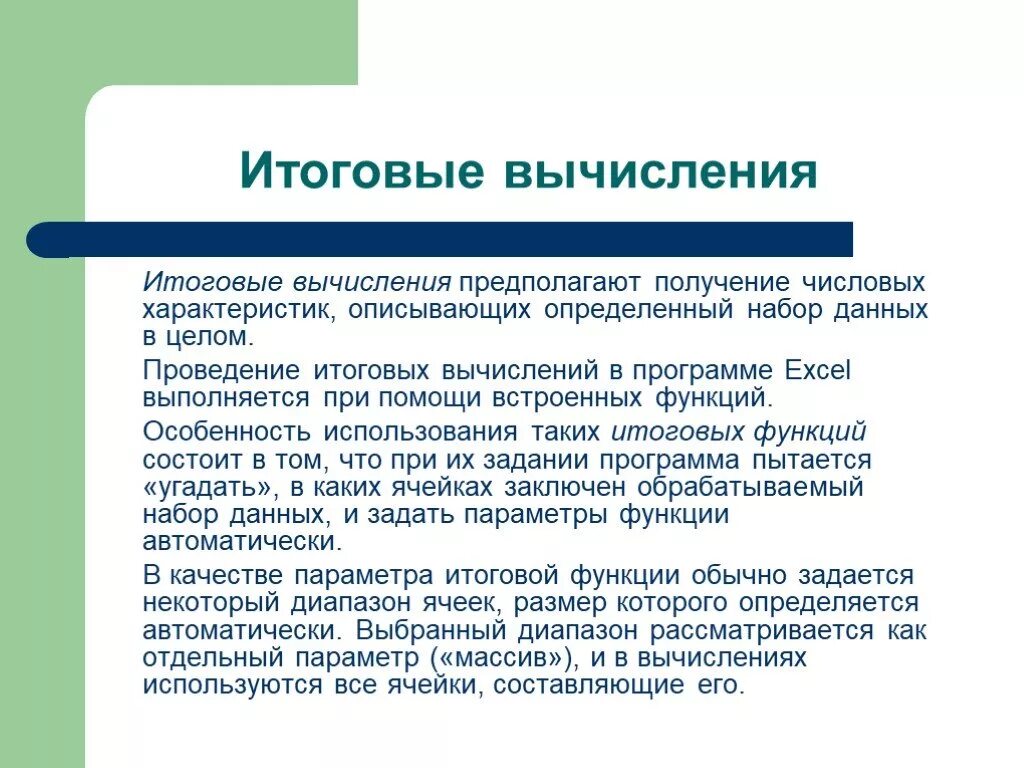 Итоговые вычисления

Итоговые вычисления предполагают получение числовых характеристик, описывающих определенный набор данных в целом.

Проведение итоговых вычислений в программе Excel выполняется при помощи встроенных функций.

Особенность использования таких итоговых функций состоит в том, что при их задании программа пытается «угадать», в каких ячейках заключен обрабатываемый набор данных, и задать параметры функции автоматически.

В качестве параметра итоговой функции обычно задается некоторый диапазон ячеек, размер которого определяется автоматически. Выбранный диапазон рассматривается как отдельный параметр («массив»), и в вычислениях используются все ячейки, составляющие его.